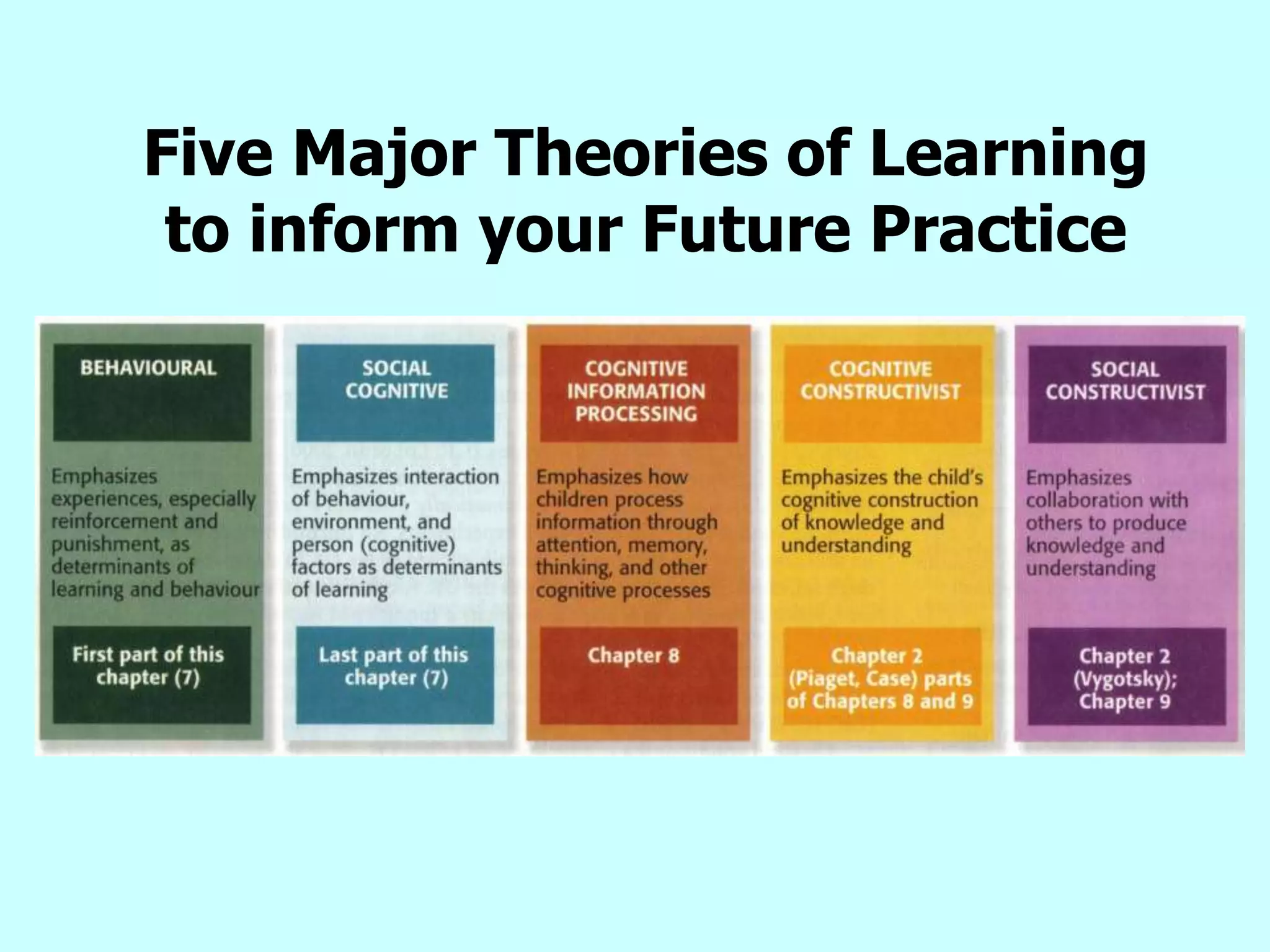 Five Major Theories of Learning to inform your Future Practice

BEHAVIOURAL

Emphasizes experiences, especially reinforcement and punishment, as determinants of learning and behaviour

First part of this chapter (7)

SOCIAL COGNITIVE

Emphasizes interaction of behaviour, environment, and person (cognitive) factors as determinants of learning

Last part of this chapter (7)

COGNITIVE INFORMATION PROCESSING

Emphasizes how children process information through attention, memory, thinking, and other cognitive processes

Chapter 8

COGNITIVE CONSTRUCTIVIST

Emphasizes the child's cognitive construction of knowledge and understanding

Chapter 2 (Piaget, Case) parts of Chapters 8 and 9

SOCIAL CONSTRUCTIVIST

Emphasizes collaboration with others to produce knowledge and understanding

Chapter 2 (Vygotsky); Chapter 9